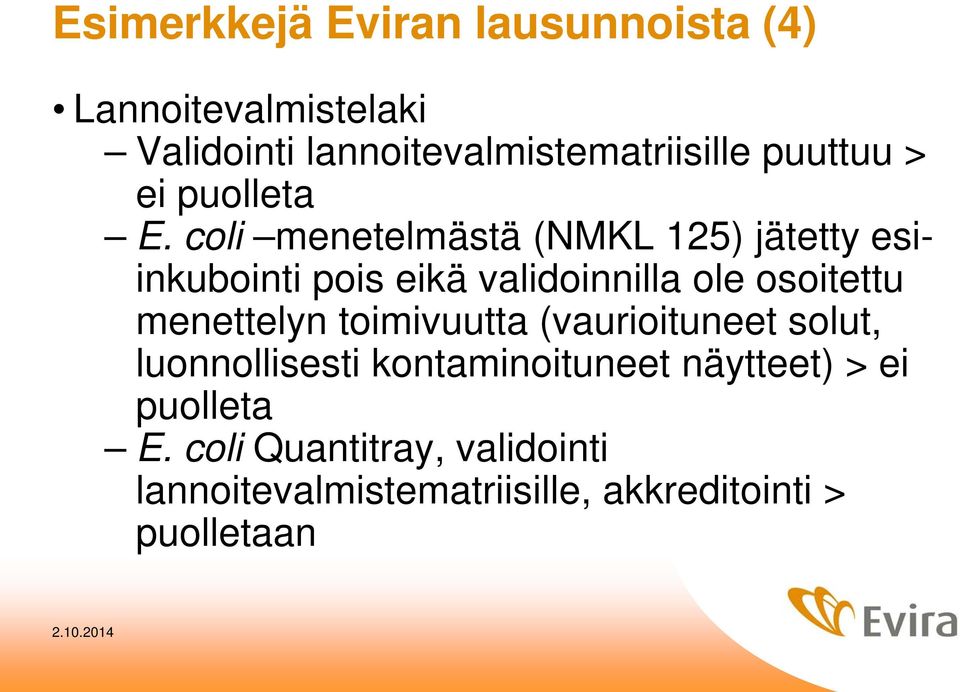 Esimerkkejä Eviran lausunnoista (4)

• Lannoitevalmistelaki
– Validointi lannoitevalmistematriisille puuttuu > ei puolleta
– E. coli –menetelmästä (NMKL 125) jätetty esi-inkubointi pois eikä validoinnilla ole osoitettu menettelyn toimivuutta (vaurioituneet solut, luonnollisesti kontaminoituneet näytteet) > ei puolleta
– E. coli Quantitray, validointi lannoitevalmistematriisille, akkreditointi > puolletaan

2.10.2014

Evira